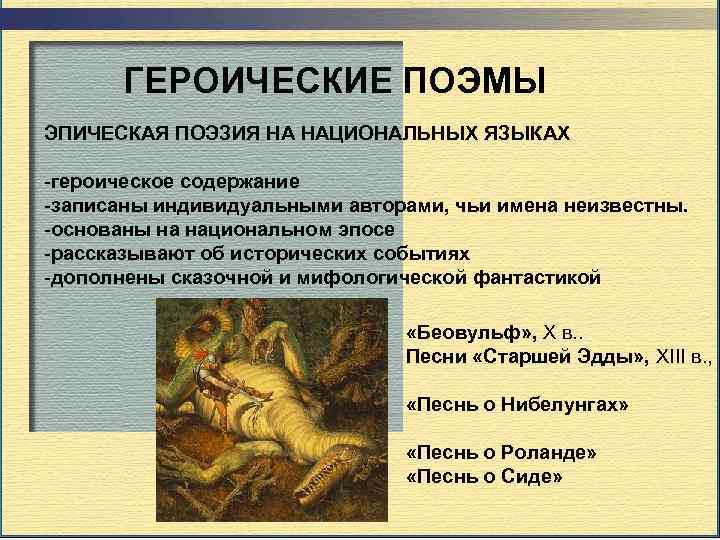 ГЕРОИЧЕСКИЕ ПОЭМЫ

ЭПИЧЕСКАЯ ПОЭЗИЯ НА НАЦИОНАЛЬНЫХ ЯЗЫКАХ

-героическое содержание
-записаны индивидуальными авторами, чьи имена неизвестны.
-основаны на национальном эпосе
-рассказывают об исторических событиях
-дополнены сказочной и мифологической фантастикой

«Беовульф», X в..
Песни «Старшей Эдды», XIII в.,

«Песнь о Нибелунгах»

«Песнь о Роланде»
«Песнь о Сиде»